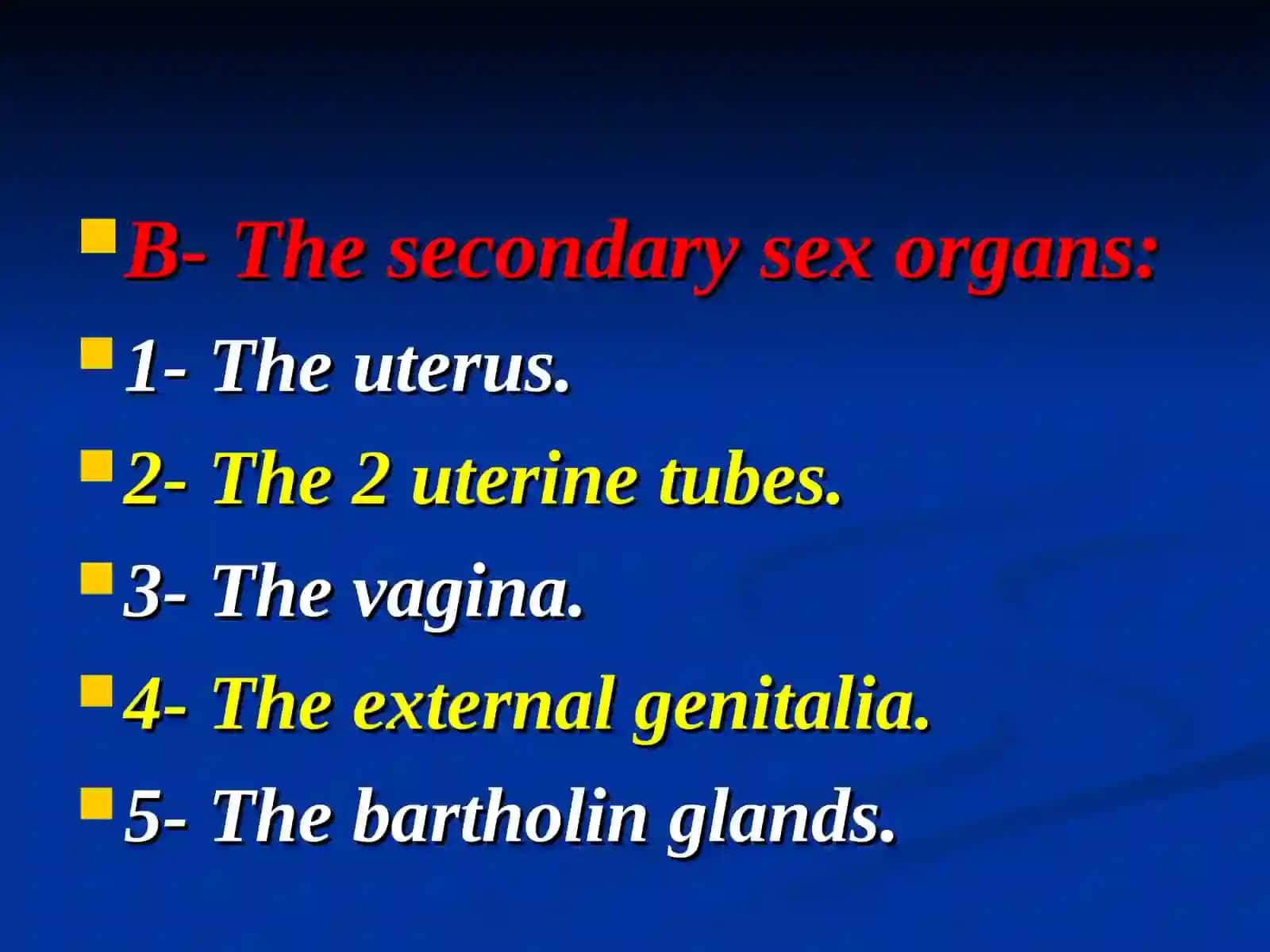 • B- The secondary sex organs:
• 1- The uterus.
• 2- The 2 uterine tubes.
• 3- The vagina.
• 4- The external genitalia.
• 5- The bartholin glands.